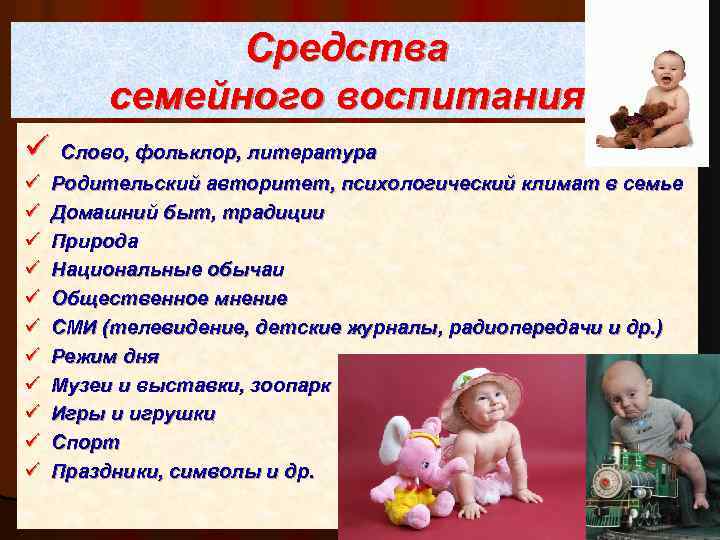 Средства семейного воспитания

✓ Слово, фольклор, литература
✓ Родительский авторитет, психологический климат в семье
✓ Домашний быт, традиции
✓ Природа
✓ Национальные обычаи
✓ Общественное мнение
✓ СМИ (телевидение, детские журналы, радиопередачи и др.)
✓ Режим дня
✓ Музеи и выставки, зоопарк
✓ Игры и игрушки
✓ Спорт
✓ Праздники, символы и др.